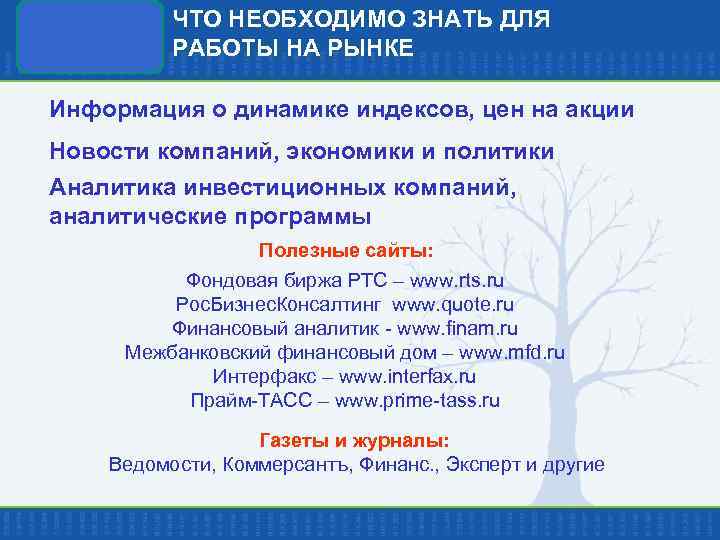 ЧТО НЕОБХОДИМО ЗНАТЬ ДЛЯ РАБОТЫ НА РЫНКЕ

Информация о динамике индексов, цен на акции

Новости компаний, экономики и политики

Аналитика инвестиционных компаний, аналитические программы

Полезные сайты:

Фондовая биржа РТС – www.rts.ru
РосБизнесКонсалтинг www.quote.ru
Финансовый аналитик - www.finam.ru
Межбанковский финансовый дом – www.mfd.ru
Интерфакс – www.interfax.ru
Прайм-ТАСС – www.prime-tass.ru

Газеты и журналы:

Ведомости, Коммерсантъ, Финанс., Эксперт и другие